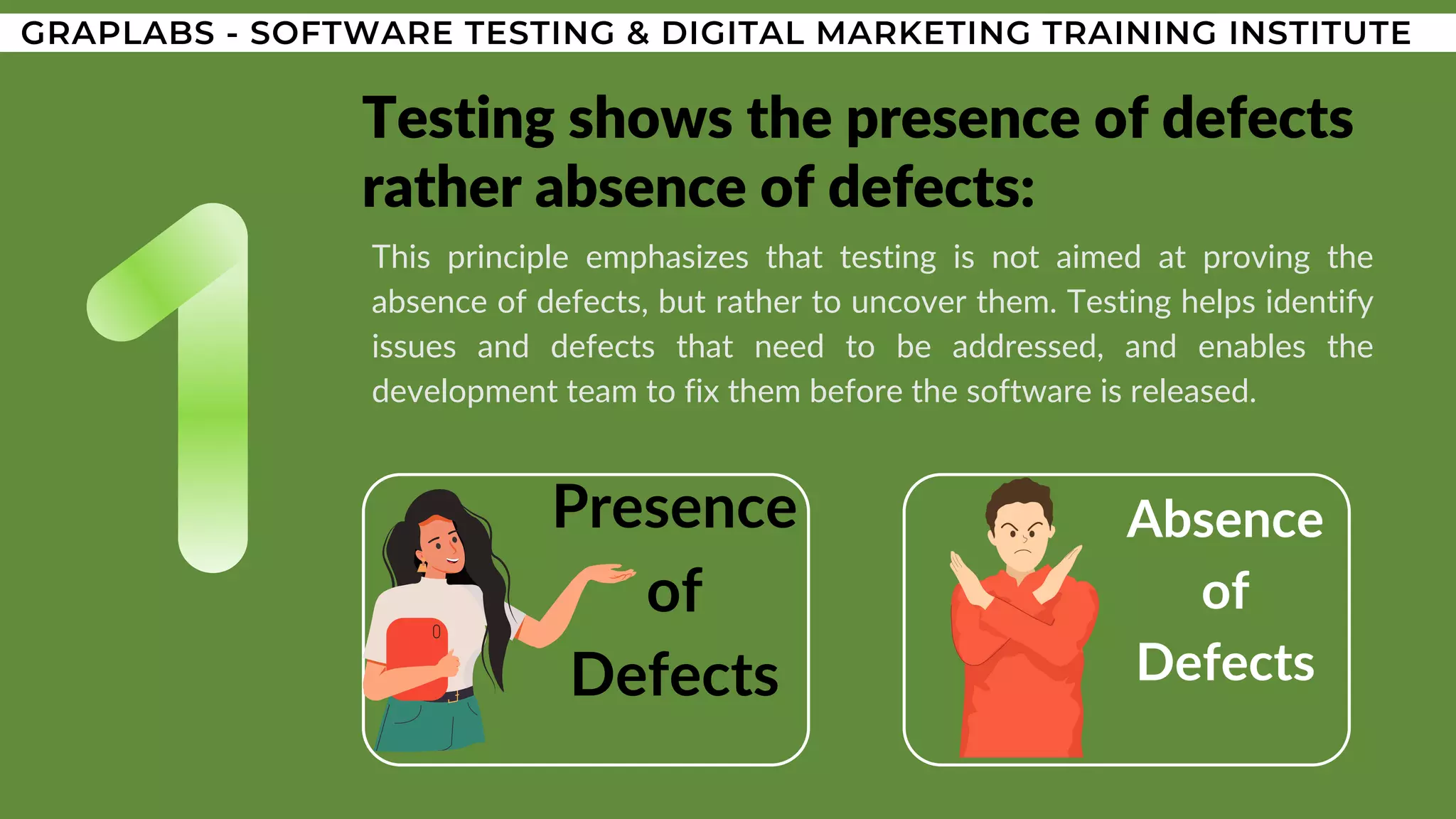 GRAPLABS - SOFTWARE TESTING & DIGITAL MARKETING TRAINING INSTITUTE

1

Testing shows the presence of defects rather absence of defects:

This principle emphasizes that testing is not aimed at proving the absence of defects, but rather to uncover them. Testing helps identify issues and defects that need to be addressed, and enables the development team to fix them before the software is released.

Presence of Defects

Absence of Defects